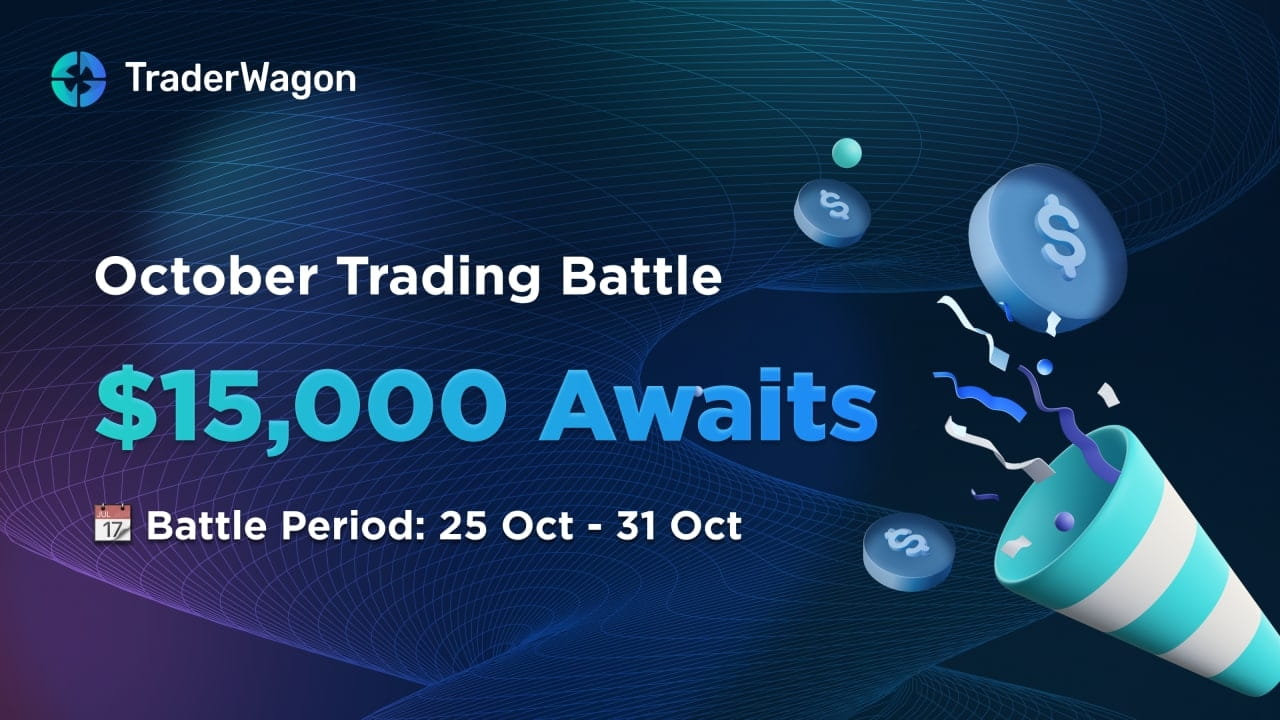 TraderWagon

October Trading Battle

$15,000 Awaits

JUL 17 Battle Period: 25 Oct - 31 Oct